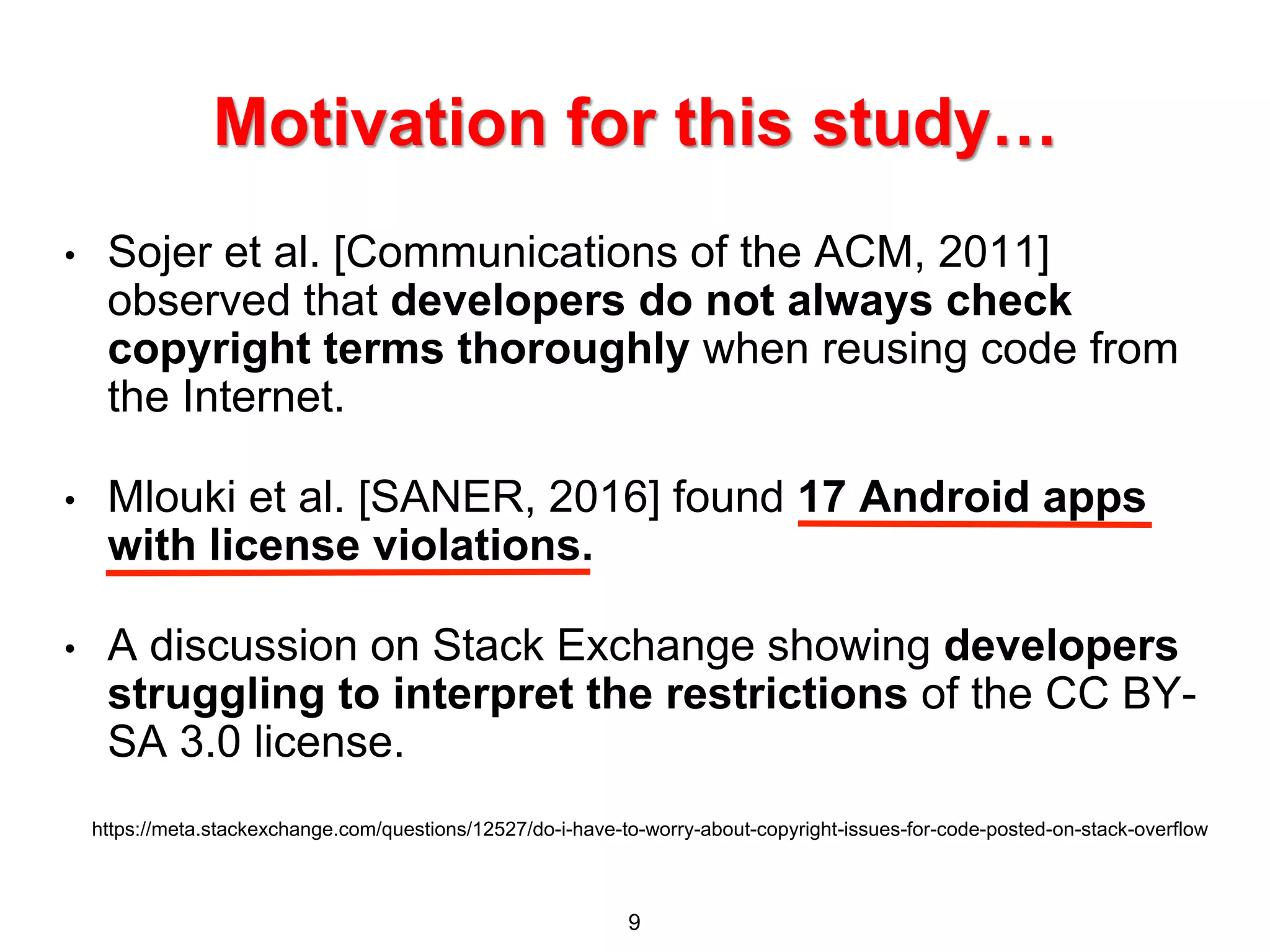 Motivation for this study…

• Sojer et al. [Communications of the ACM, 2011] observed that developers do not always check copyright terms thoroughly when reusing code from the Internet.

• Mlouki et al. [SANER, 2016] found 17 Android apps with license violations.

• A discussion on Stack Exchange showing developers struggling to interpret the restrictions of the CC BY-SA 3.0 license.

https://meta.stackexchange.com/questions/12527/do-i-have-to-worry-about-copyright-issues-for-code-posted-on-stack-overflow

9